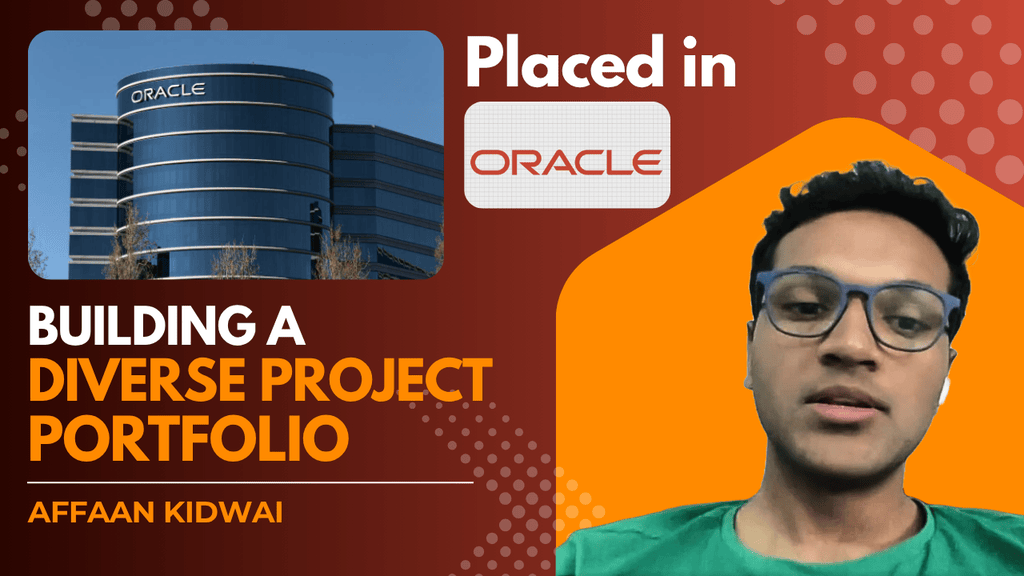 ORACLE

Placed in

ORACLE

BUILDING A DIVERSE PROJECT PORTFOLIO

AFFAAN KIDWAI